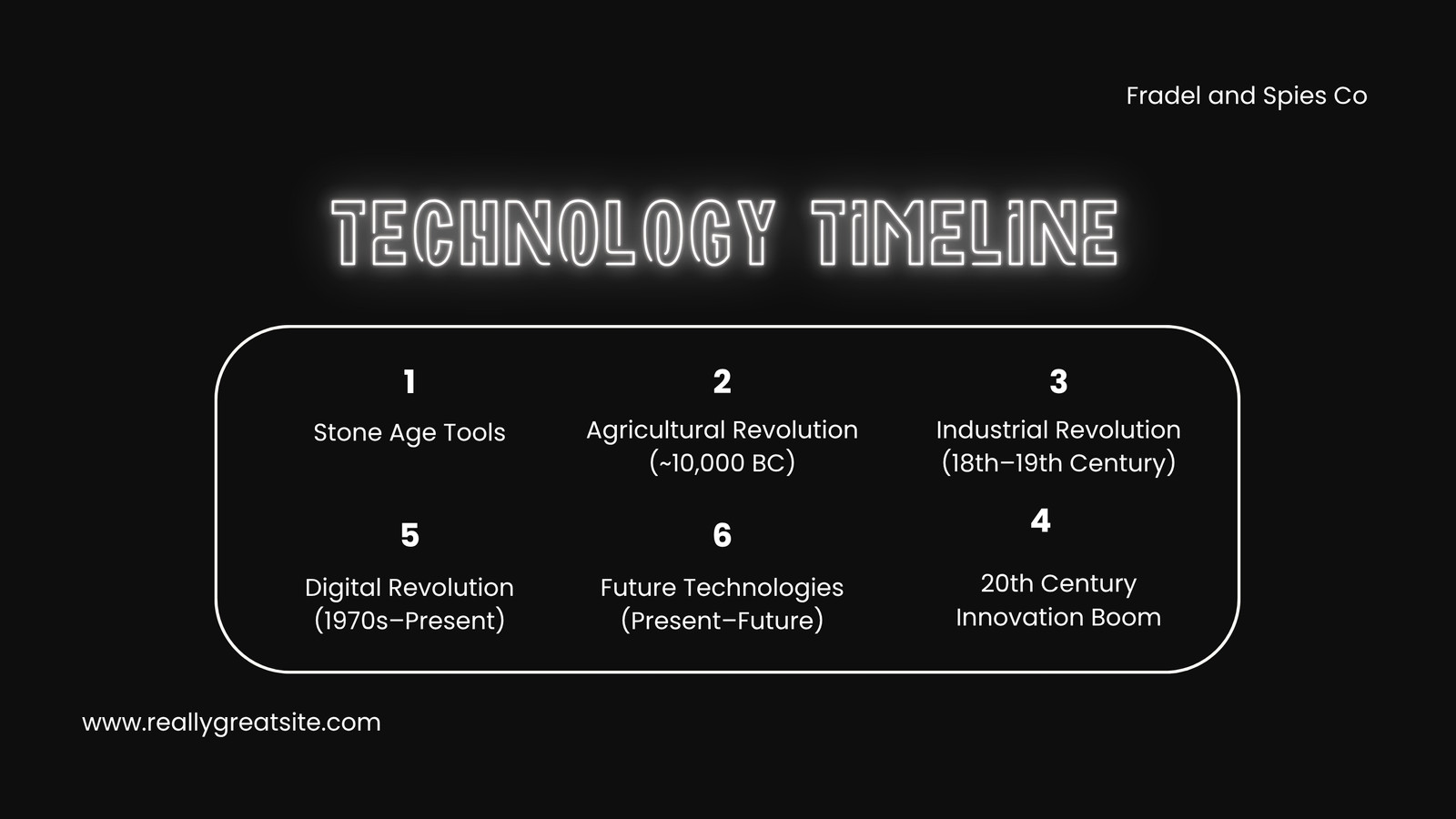 Fradel and Spies Co

TECHNOLOGY TIMELINE

1

Stone Age Tools

2

Agricultural Revolution (~10,000 BC)

3

Industrial Revolution (18th–19th Century)

5

Digital Revolution (1970s–Present)

6

Future Technologies (Present–Future)

4

20th Century Innovation Boom

www.reallygreatsite.com